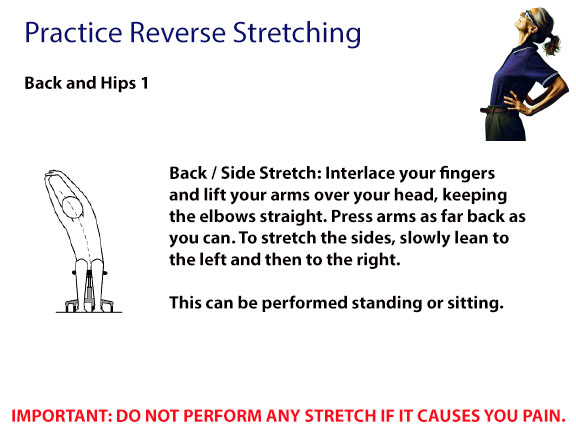 Practice Reverse Stretching

Back and Hips 1

Back / Side Stretch: Interlace your fingers and lift your arms over your head, keeping the elbows straight. Press arms as far back as you can. To stretch the sides, slowly lean to the left and then to the right.

This can be performed standing or sitting.

IMPORTANT: DO NOT PERFORM ANY STRETCH IF IT CAUSES YOU PAIN.